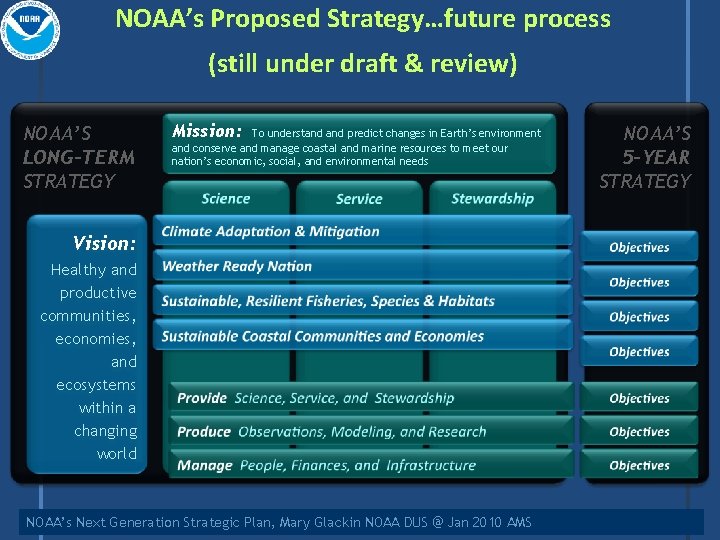 NOAA

NOAA's Proposed Strategy…future process

(still under draft & review)

NOAA'S LONG-TERM STRATEGY

Mission: To understand and predict changes in Earth's environment and conserve and manage coastal and marine resources to meet our nation's economic, social, and environmental needs

NOAA'S 5-YEAR STRATEGY

Science

Service

Stewardship

Vision: Healthy and productive communities, economies, and ecosystems within a changing world

Climate Adaptation & Mitigation

Objectives

Weather Ready Nation

Objectives

Sustainable, Resilient Fisheries, Species & Habitats

Objectives

Sustainable Coastal Communities and Economies

Objectives

Provide Science, Service, and Stewardship

Objectives

Produce Observations, Modeling, and Research

Objectives

Manage People, Finances, and Infrastructure

Objectives

NOAA's Next Generation Strategic Plan, Mary Glackin NOAA DUS @ Jan 2010 AMS